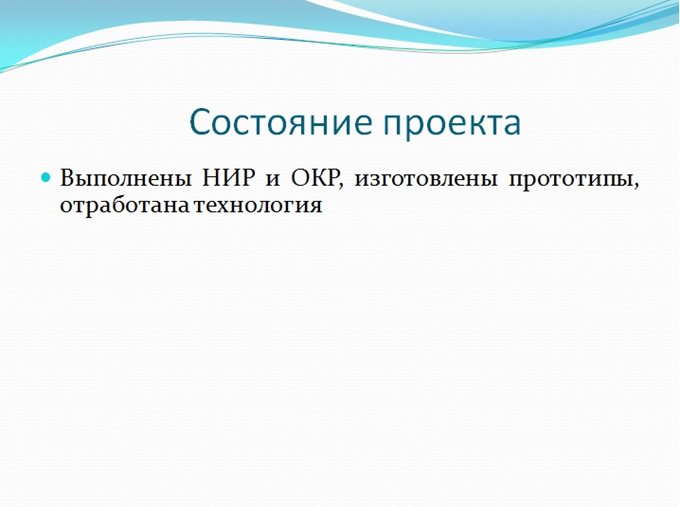 Состояние проекта

Выполнены НИР и ОКР, изготовлены прототипы, отработана технология